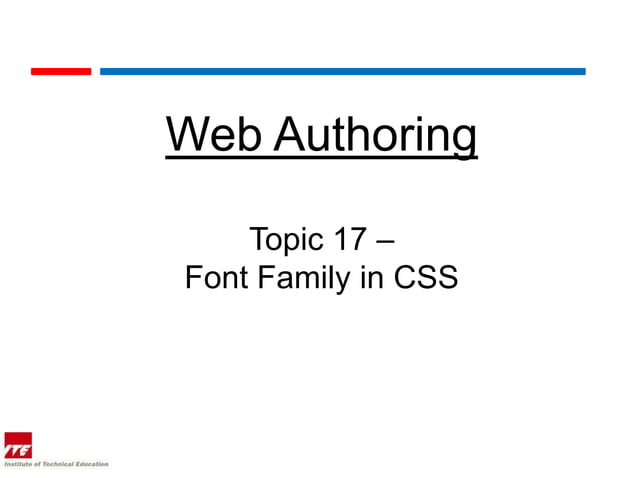 Web Authoring

Topic 17 –
Font Family in CSS

ITE
Institute of Technical Education